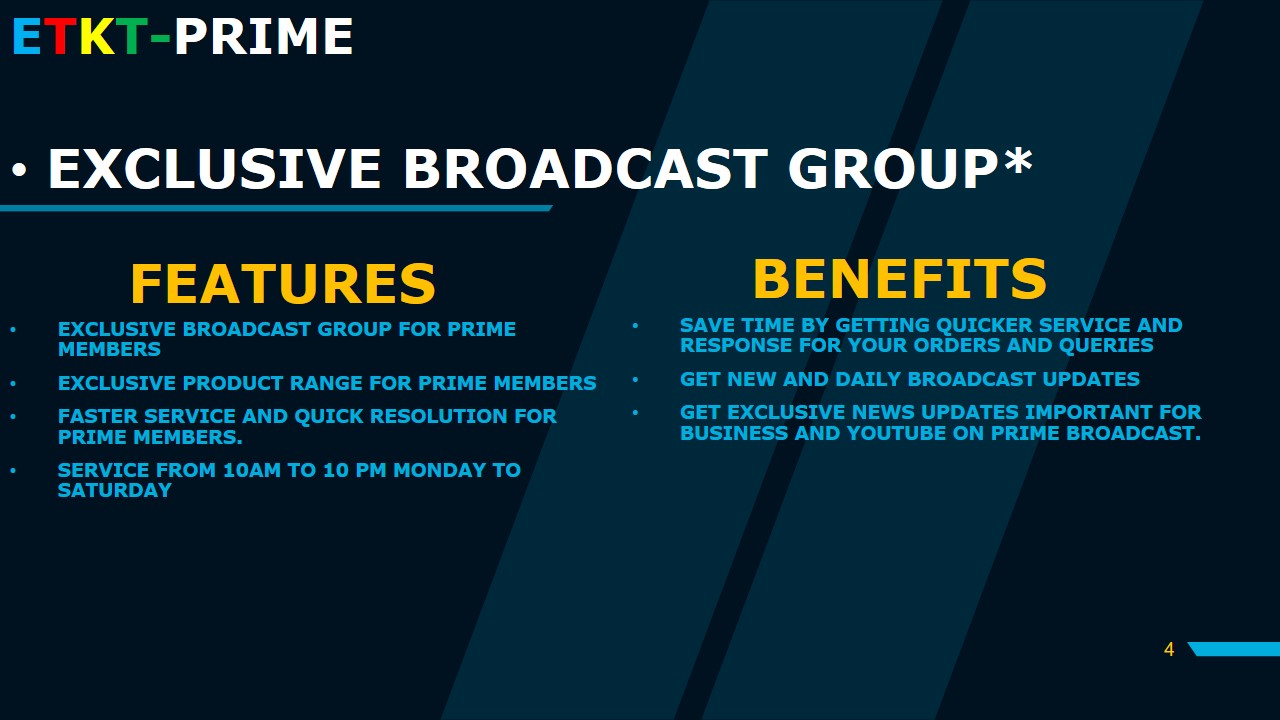 ETKT-PRIME

• EXCLUSIVE BROADCAST GROUP*

FEATURES

• EXCLUSIVE BROADCAST GROUP FOR PRIME MEMBERS
• EXCLUSIVE PRODUCT RANGE FOR PRIME MEMBERS
• FASTER SERVICE AND QUICK RESOLUTION FOR PRIME MEMBERS.
• SERVICE FROM 10AM TO 10 PM MONDAY TO SATURDAY

BENEFITS

• SAVE TIME BY GETTING QUICKER SERVICE AND RESPONSE FOR YOUR ORDERS AND QUERIES
• GET NEW AND DAILY BROADCAST UPDATES
• GET EXCLUSIVE NEWS UPDATES IMPORTANT FOR BUSINESS AND YOUTUBE ON PRIME BROADCAST.

4